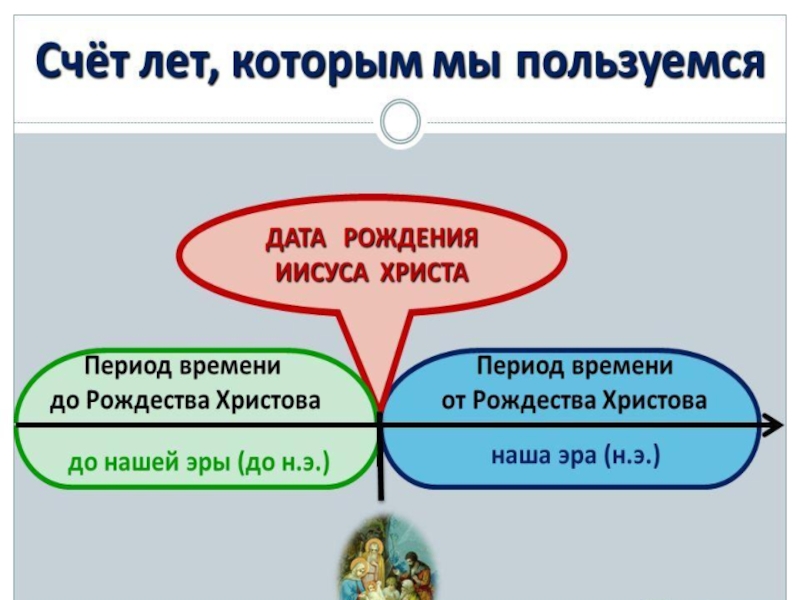 Счёт лет, которым мы пользуемся

ДАТА РОЖДЕНИЯ ИИСУСА ХРИСТА

Период времени до Рождества Христова

до нашей эры (до н.э.)

Период времени от Рождества Христова

наша эра (н.э.)